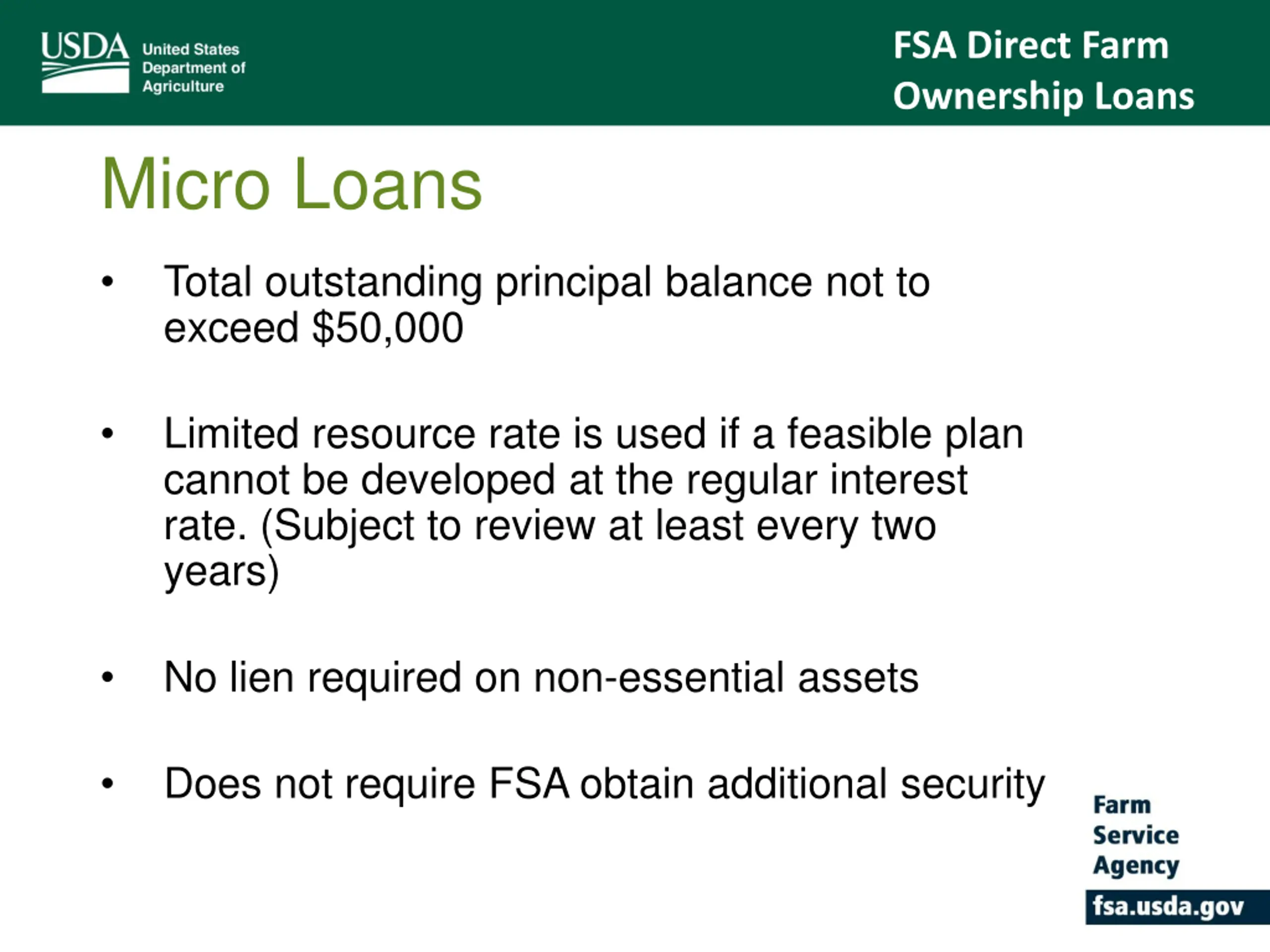 USDA United States Department of Agriculture

FSA Direct Farm Ownership Loans

Micro Loans

• Total outstanding principal balance not to exceed \$50,000

• Limited resource rate is used if a feasible plan cannot be developed at the regular interest rate. (Subject to review at least every two years)

• No lien required on non-essential assets

• Does not require FSA obtain additional security

Farm Service Agency

fsa.usda.gov